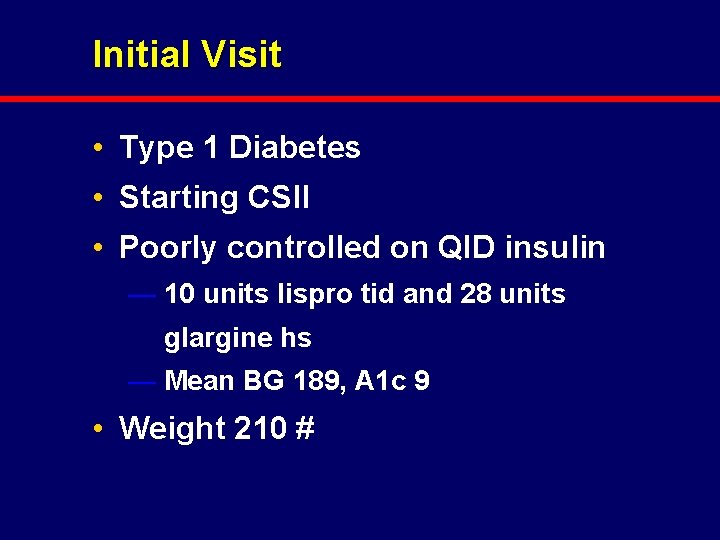 Initial Visit

• Type 1 Diabetes
• Starting CSII
• Poorly controlled on QID insulin
— 10 units lispro tid and 28 units glargine hs
— Mean BG 189, A1c 9
• Weight 210 #